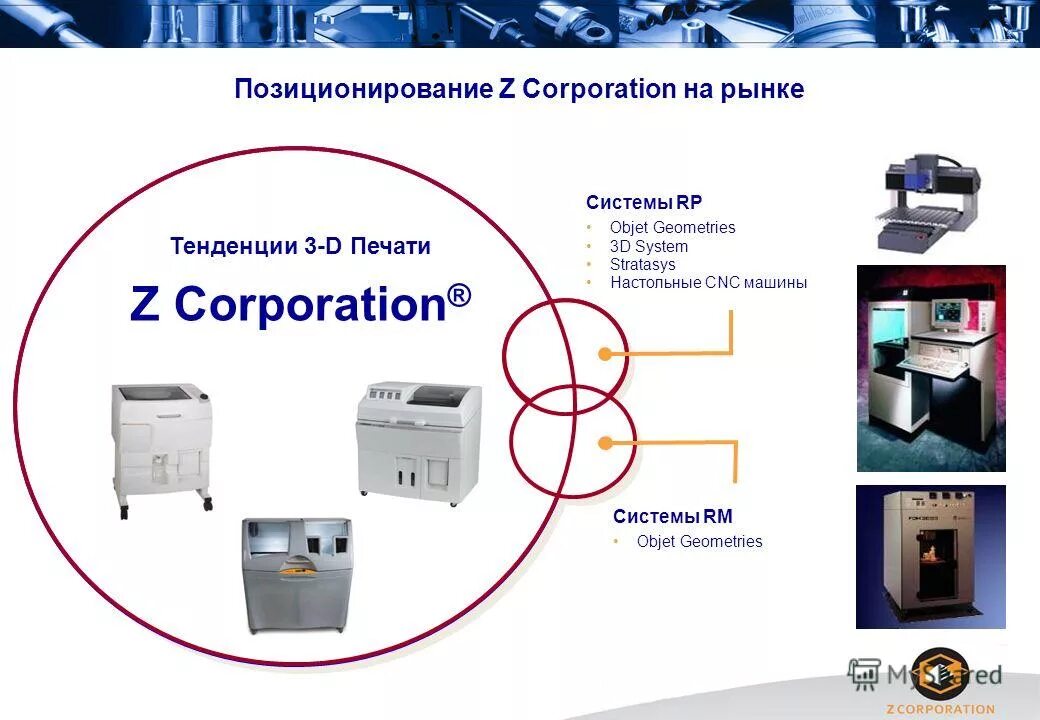 Позиционирование Z Corporation на рынке

Тенденции 3-D Печати

Z Corporation®

Системы RP
• Objet Geometries
• 3D System
• Stratasys
• Настольные CNC машины

Системы RM
• Objet Geometries

MyShared

Z CORPORATION